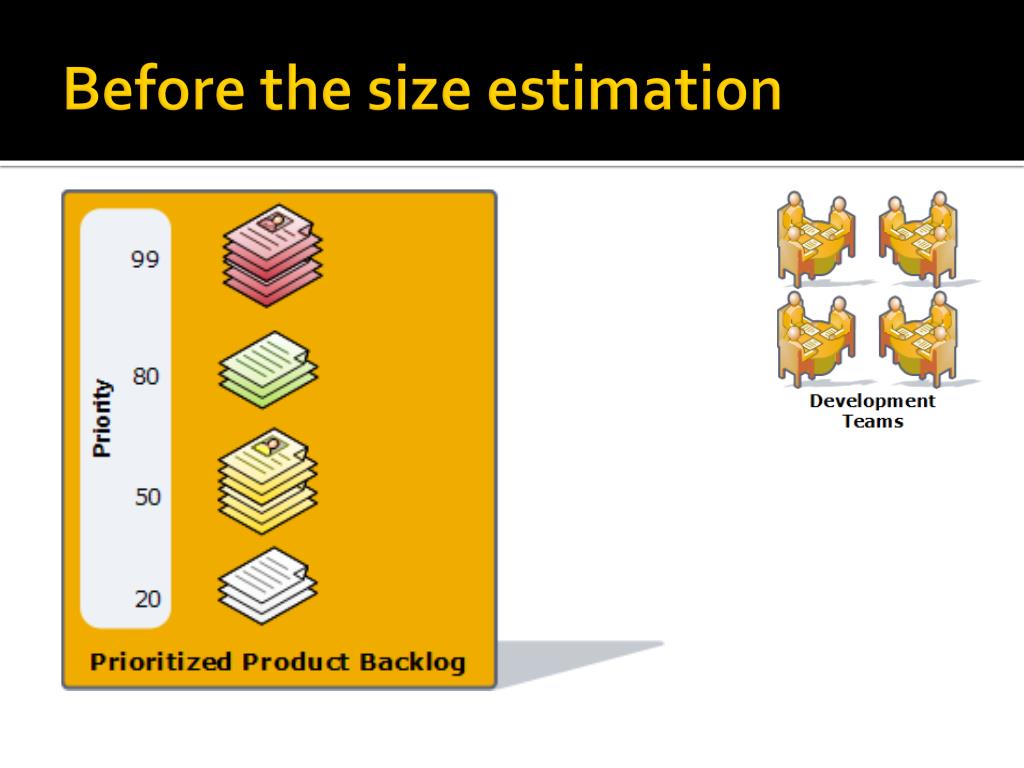 Before the size estimation

Priority

99

80

50

20

Prioritized Product Backlog

Development Teams